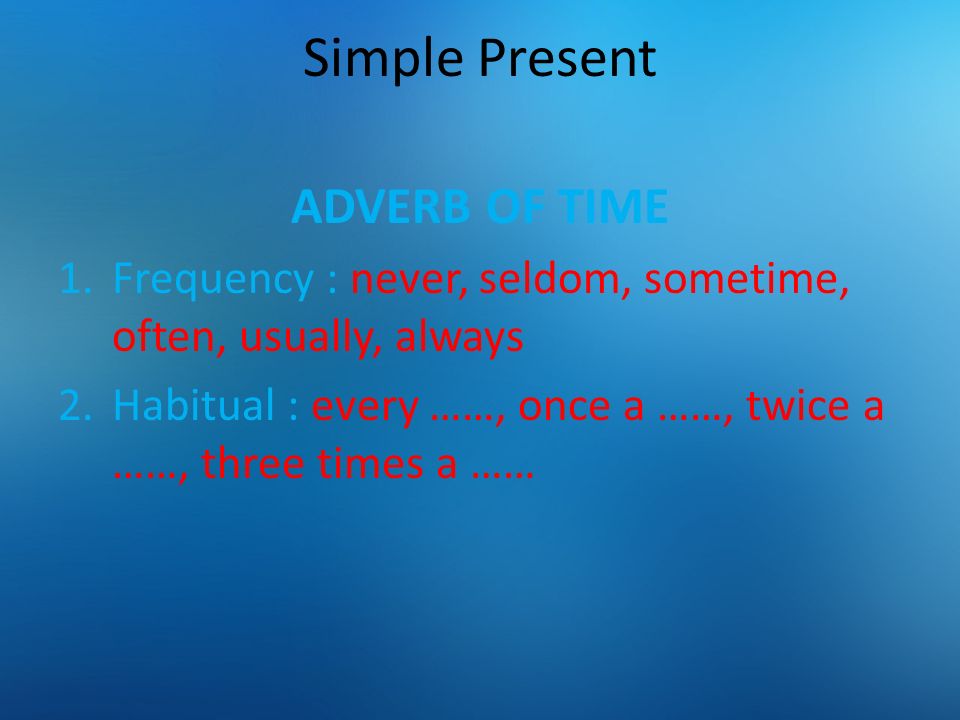 Simple Present

ADVERB OF TIME

1. Frequency : never, seldom, sometime, often, usually, always
2. Habitual : every ……, once a ……, twice a ……, three times a ……